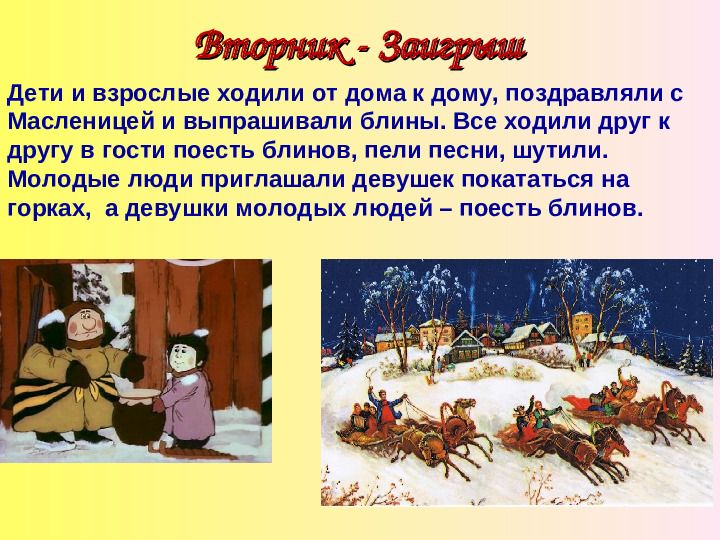 Вторник - Заигрыш

Дети и взрослые ходили от дома к дому, поздравляли с Масленицей и выпрашивали блины. Все ходили друг к другу в гости поесть блинов, пели песни, шутили. Молодые люди приглашали девушек покататься на горках, а девушки молодых людей – поесть блинов.